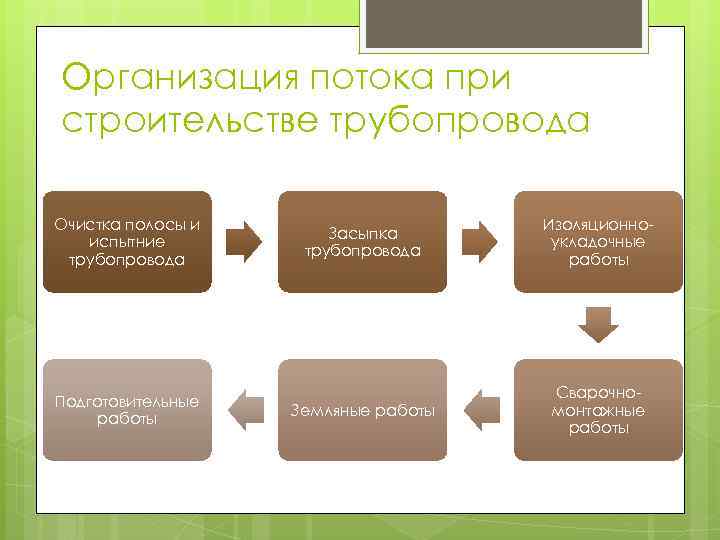 Организация потока при строительстве трубопровода

Очистка полосы и испытние трубопровода

Засыпка трубопровода

Изоляционно-укладочные работы

Сварочно-монтажные работы

Земляные работы

Подготовительные работы